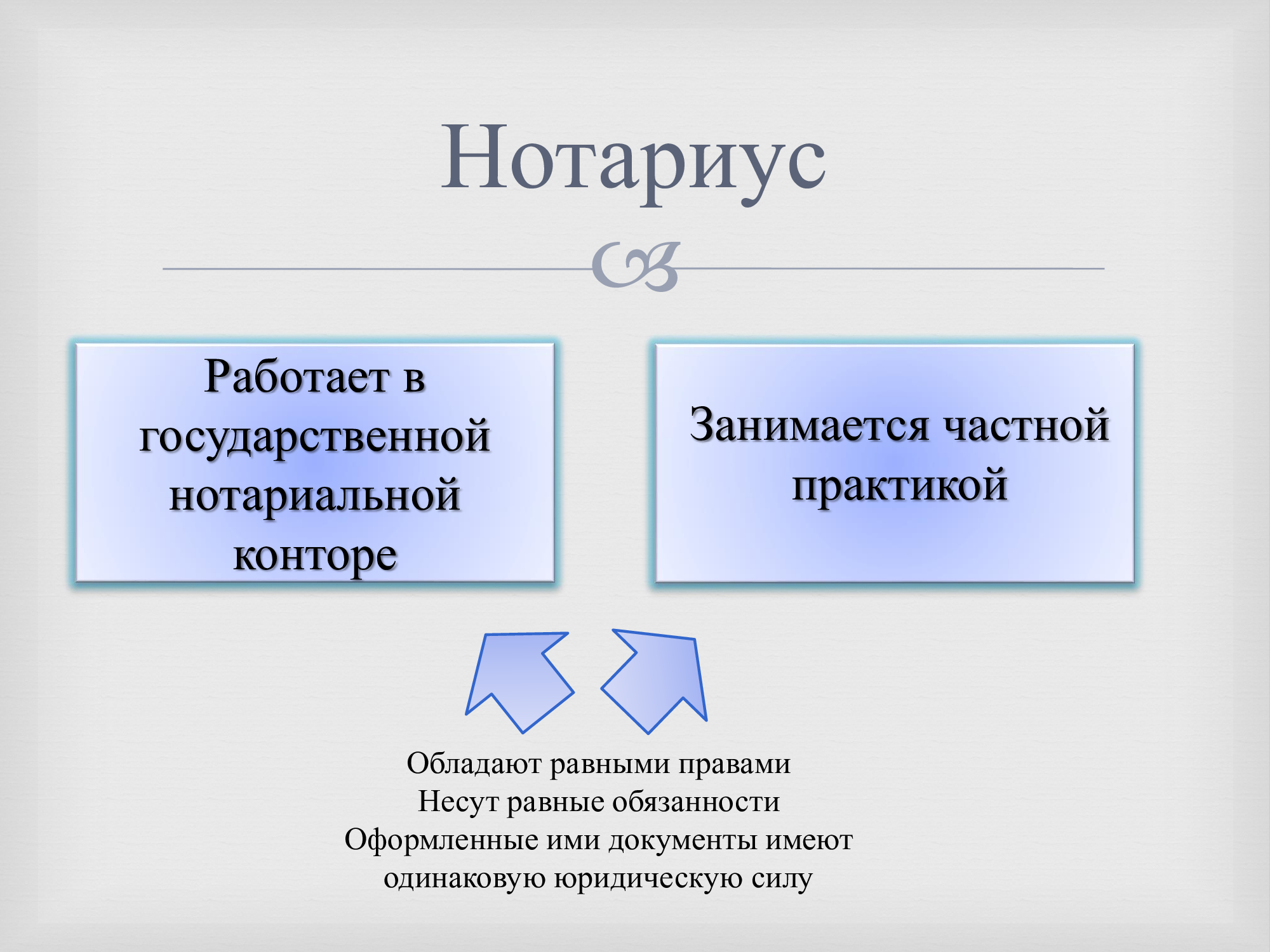 Нотариус

Работает в государственной нотариальной конторе

Занимается частной практикой

Обладают равными правами
Несут равные обязанности
Оформленные ими документы имеют одинаковую юридическую силу